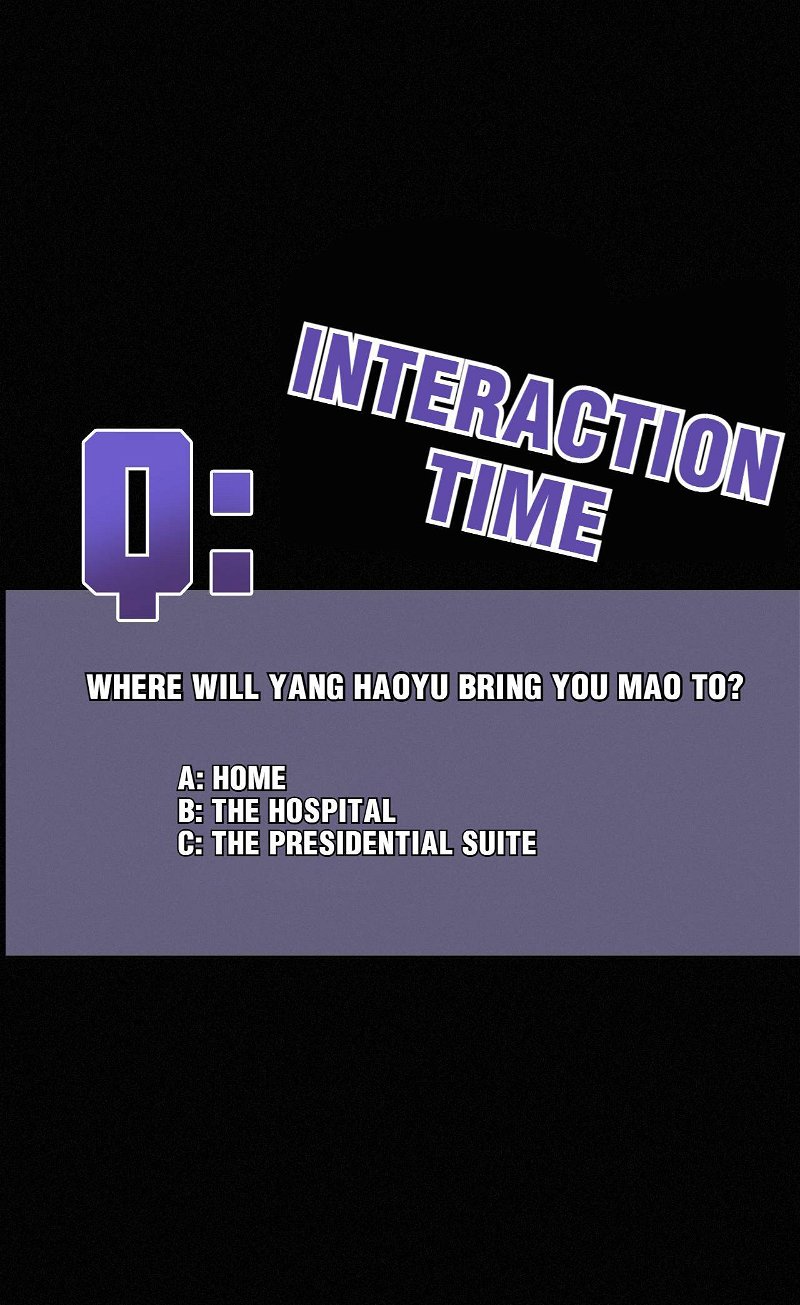 INTERACTION TIME

Q:

WHERE WILL YANG HAOYU BRING YOU MAO TO?

A: HOME
B: THE HOSPITAL
C: THE PRESIDENTIAL SUITE